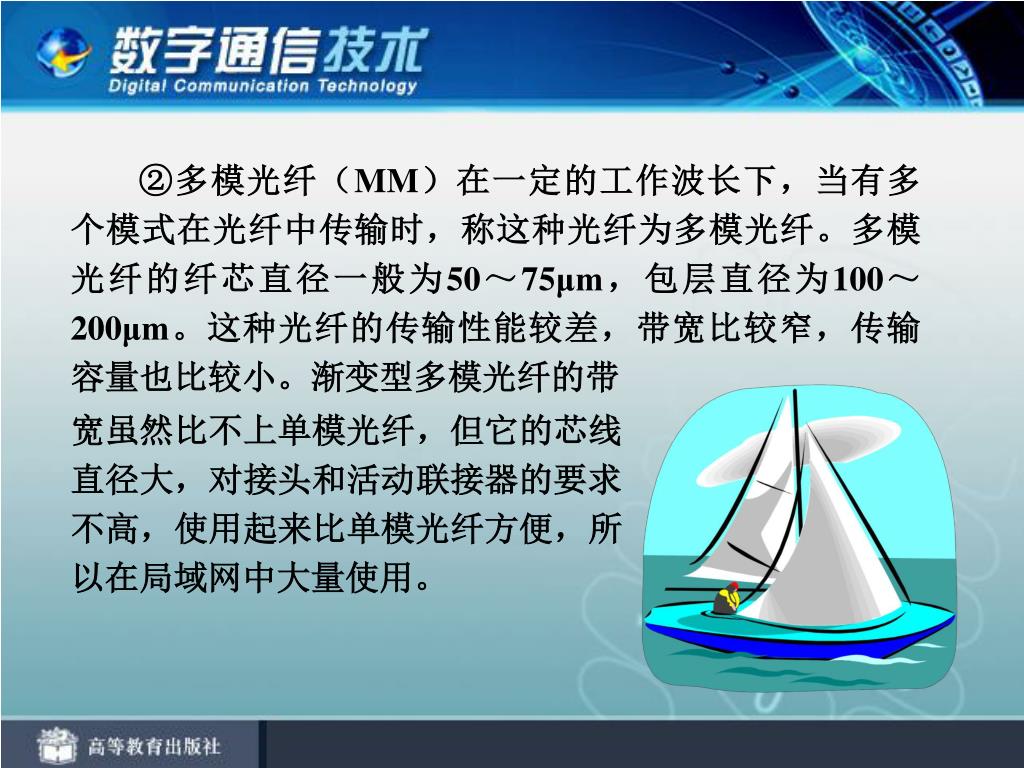 数字通信技术
Digital Communication Technology

②多模光纤（MM）在一定的工作波长下，当有多个模式在光纤中传输时，称这种光纤为多模光纤。多模光纤的纤芯直径一般为50～75μm，包层直径为100～200μm。这种光纤的传输性能较差，带宽比较窄，传输容量也比较小。渐变型多模光纤的带宽虽然比不上单模光纤，但它的芯线直径大，对接头和活动联接器的要求不高，使用起来比单模光纤方便，所以在局域网中大量使用。

高等教育出版社